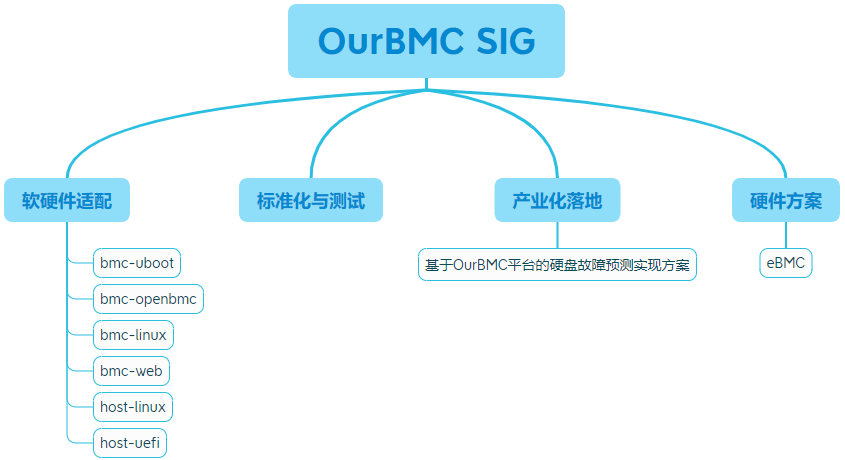 OurBMC SIG

软硬件适配

bmc-uboot

bmc-openbmc

bmc-linux

bmc-web

host-linux

host-uefi

标准化与测试

产业化落地

基于OurBMC平台的硬盘故障预测实现方案

硬件方案

eBMC